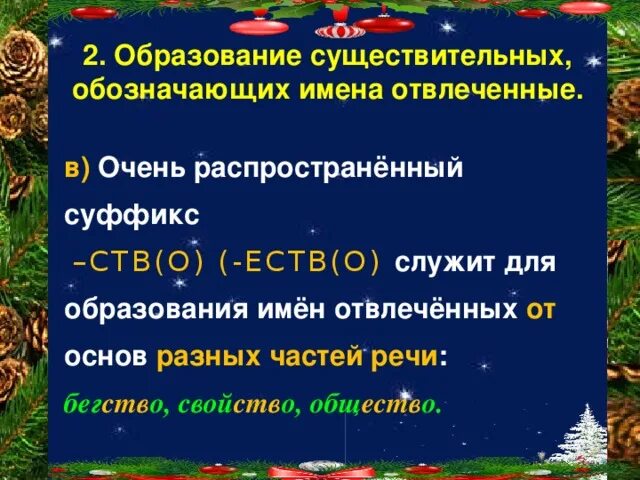 2. Образование существительных, обозначающих имена отвлеченные.

в) Очень распространённый суффикс
–СТВ(О) (-ЕСТВ(О) служит для образования имён отвлечённых от основ разных частей речи:
бегство, свойство, общество.